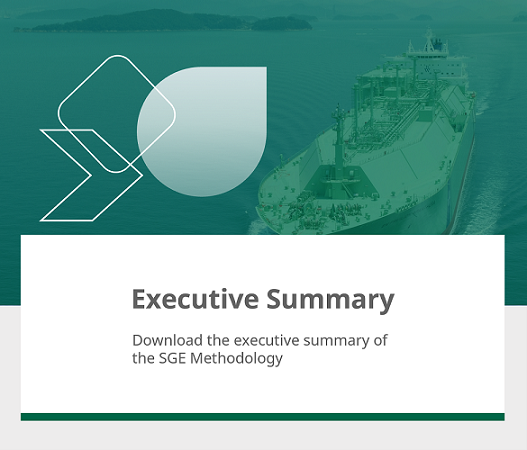 Executive Summary

Download the executive summary of the SGE Methodology